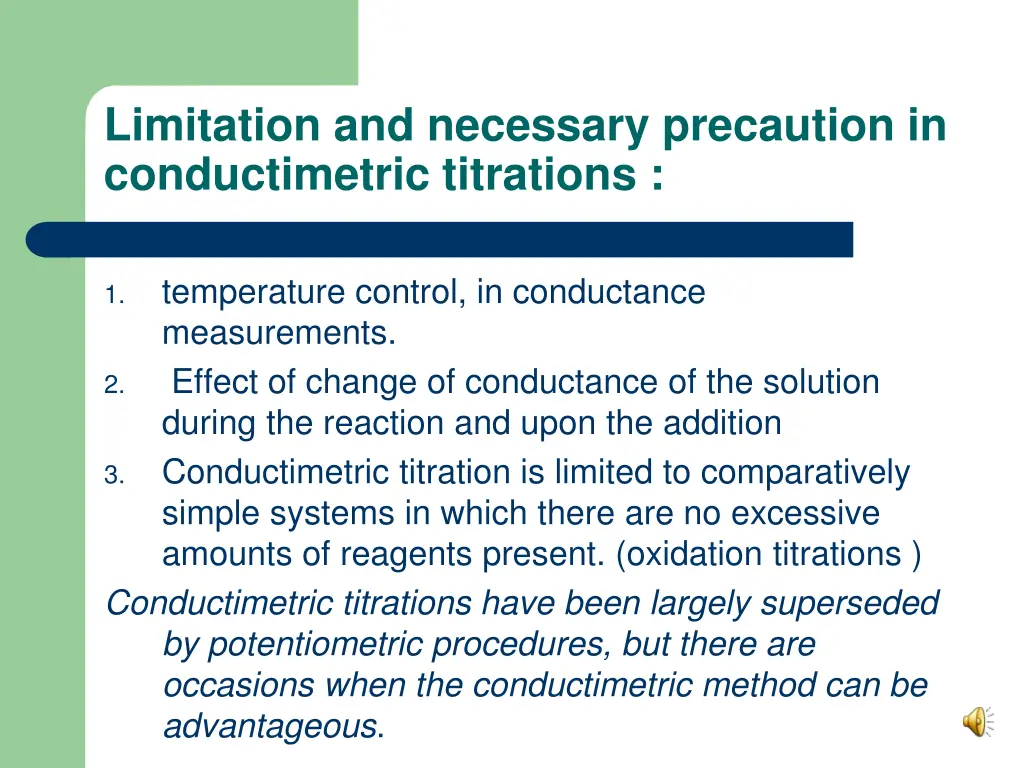 Limitation and necessary precaution in conductimetric titrations :

1. temperature control, in conductance measurements.
2. Effect of change of conductance of the solution during the reaction and upon the addition
3. Conductimetric titration is limited to comparatively simple systems in which there are no excessive amounts of reagents present. (oxidation titrations )

Conductimetric titrations have been largely superseded by potentiometric procedures, but there are occasions when the conductimetric method can be advantageous.